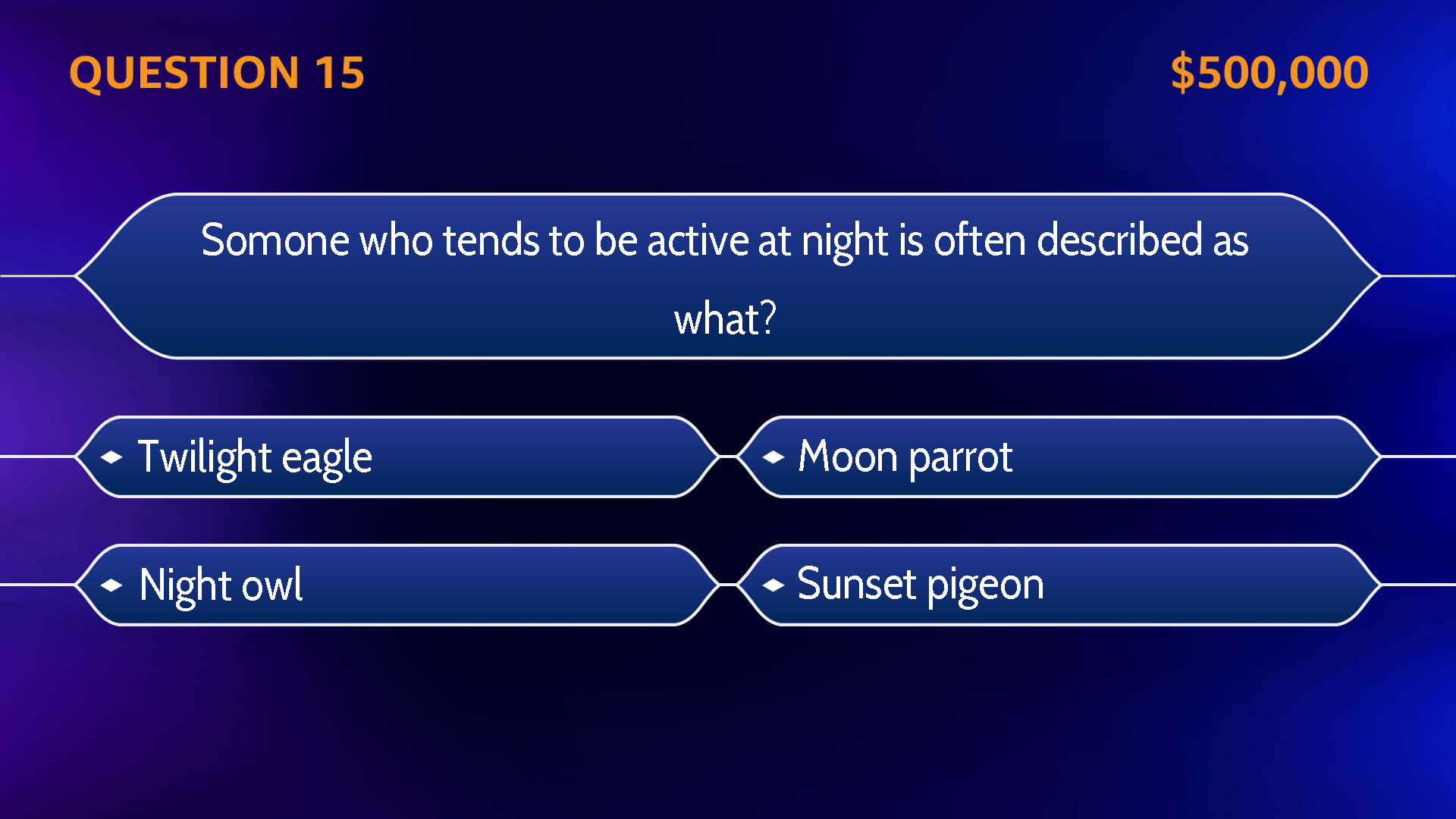 QUESTION 15

$500,000

Somone who tends to be active at night is often described as what?

Twilight eagle

Moon parrot

Night owl

Sunset pigeon